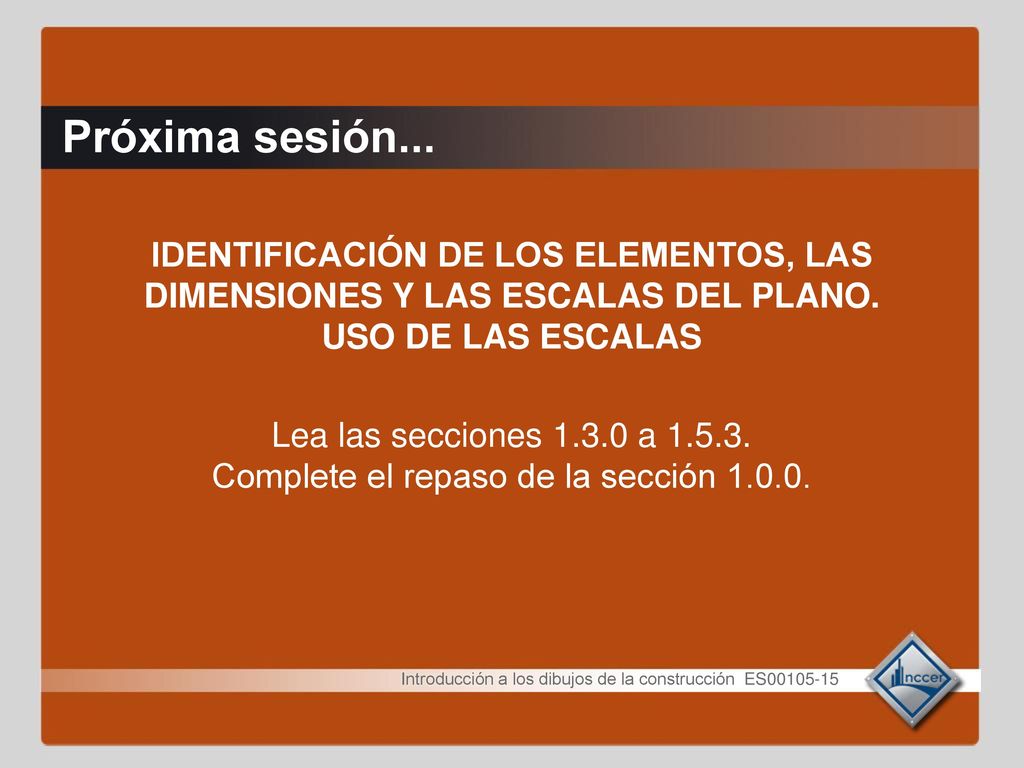 Próxima sesión...

IDENTIFICACIÓN DE LOS ELEMENTOS, LAS DIMENSIONES Y LAS ESCALAS DEL PLANO. USO DE LAS ESCALAS

Lea las secciones 1.3.0 a 1.5.3.
Complete el repaso de la sección 1.0.0.

Introducción a los dibujos de la construcción ES00105-15

nccer